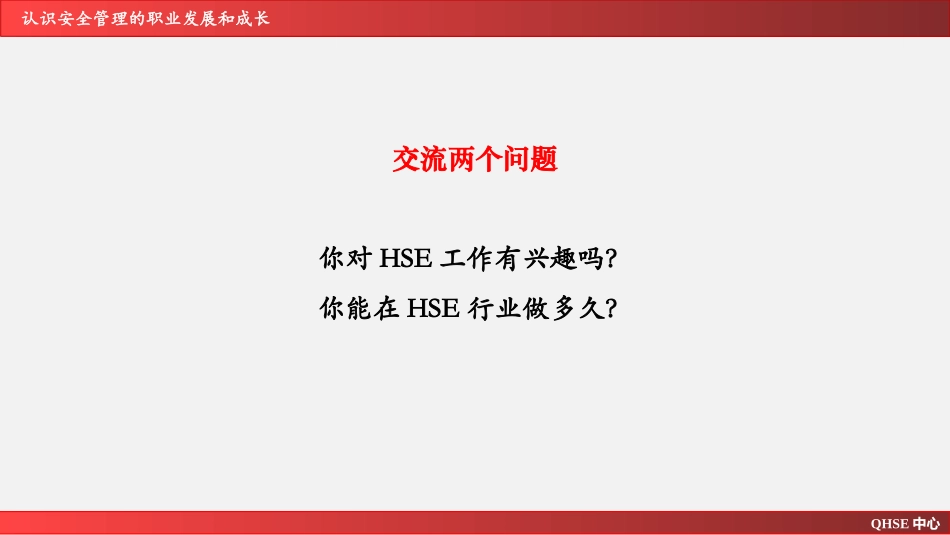 认识安全管理的职业发展和成长

交流两个问题

你对 HSE 工作有兴趣吗?

你能在 HSE 行业做多久?

QHSE 中心